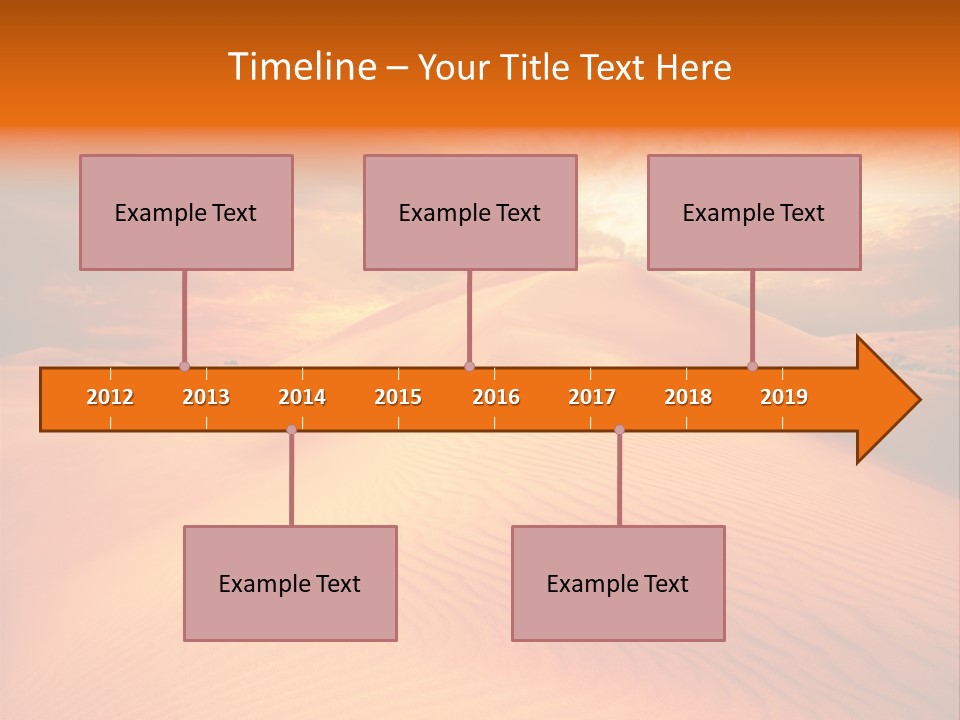 Timeline – Your Title Text Here

Example Text

Example Text

Example Text

2012 2013 2014 2015 2016 2017 2018 2019

Example Text

Example Text